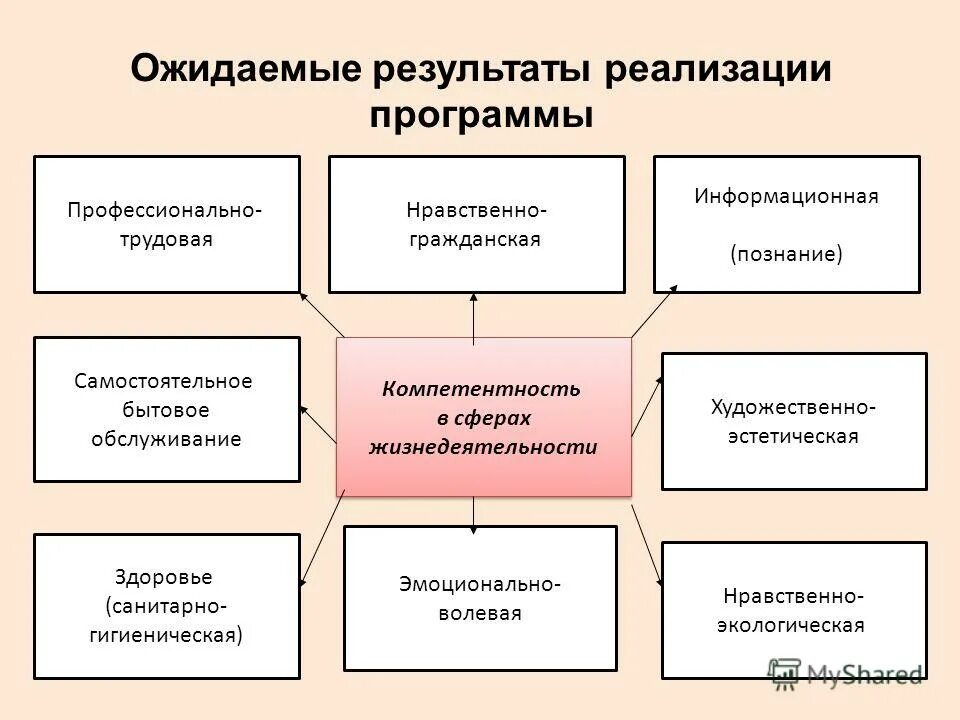 Ожидаемые результаты реализации программы

Профессионально-трудовая

Нравственно-гражданская

Информационная

(познание)

Самостоятельное бытовое обслуживание

Компетентность в сферах жизнедеятельности

Художественно-эстетическая

Здоровье (санитарно-гигиеническая)

Эмоционально-волевая

Нравственно-экологическая

MyShared